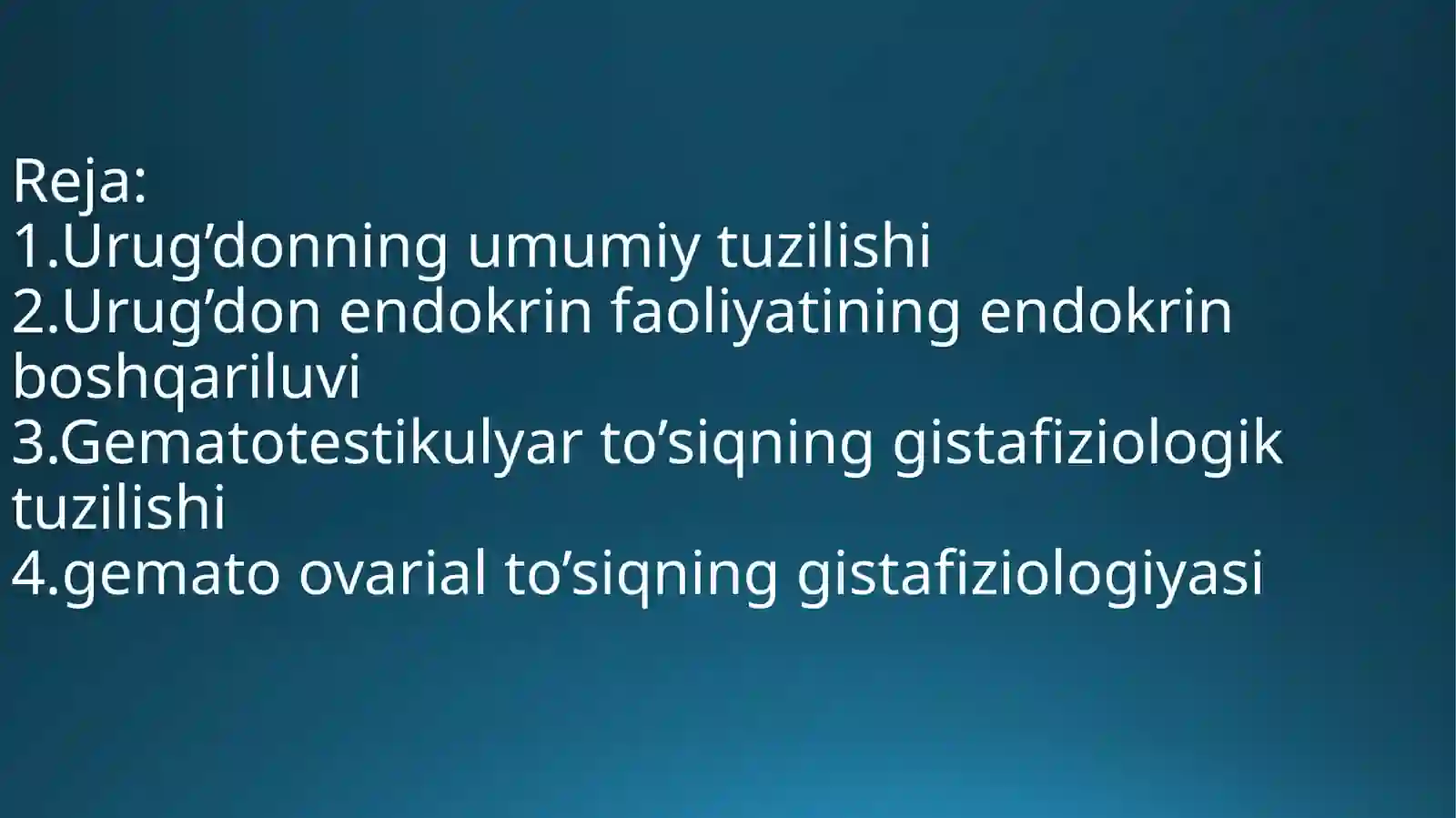 Reja:
1.Urug’donning umumiy tuzilishi
2.Urug’don endokrin faoliyatining endokrin boshqariluvi
3.Gematotestikulyar to’siqning gistafiziologik tuzilishi
4.gemato ovarial to’siqning gistafiziologiyasi